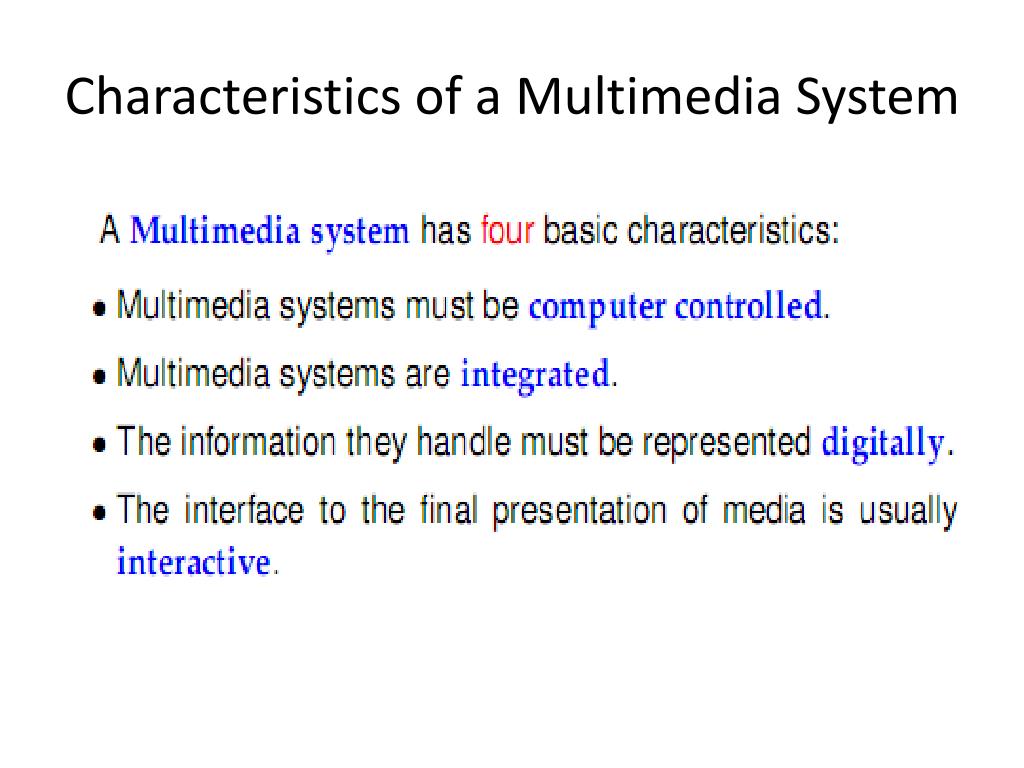 Characteristics of a Multimedia System

A Multimedia system has four basic characteristics:

• Multimedia systems must be computer controlled.

• Multimedia systems are integrated.

• The information they handle must be represented digitally.

• The interface to the final presentation of media is usually interactive.